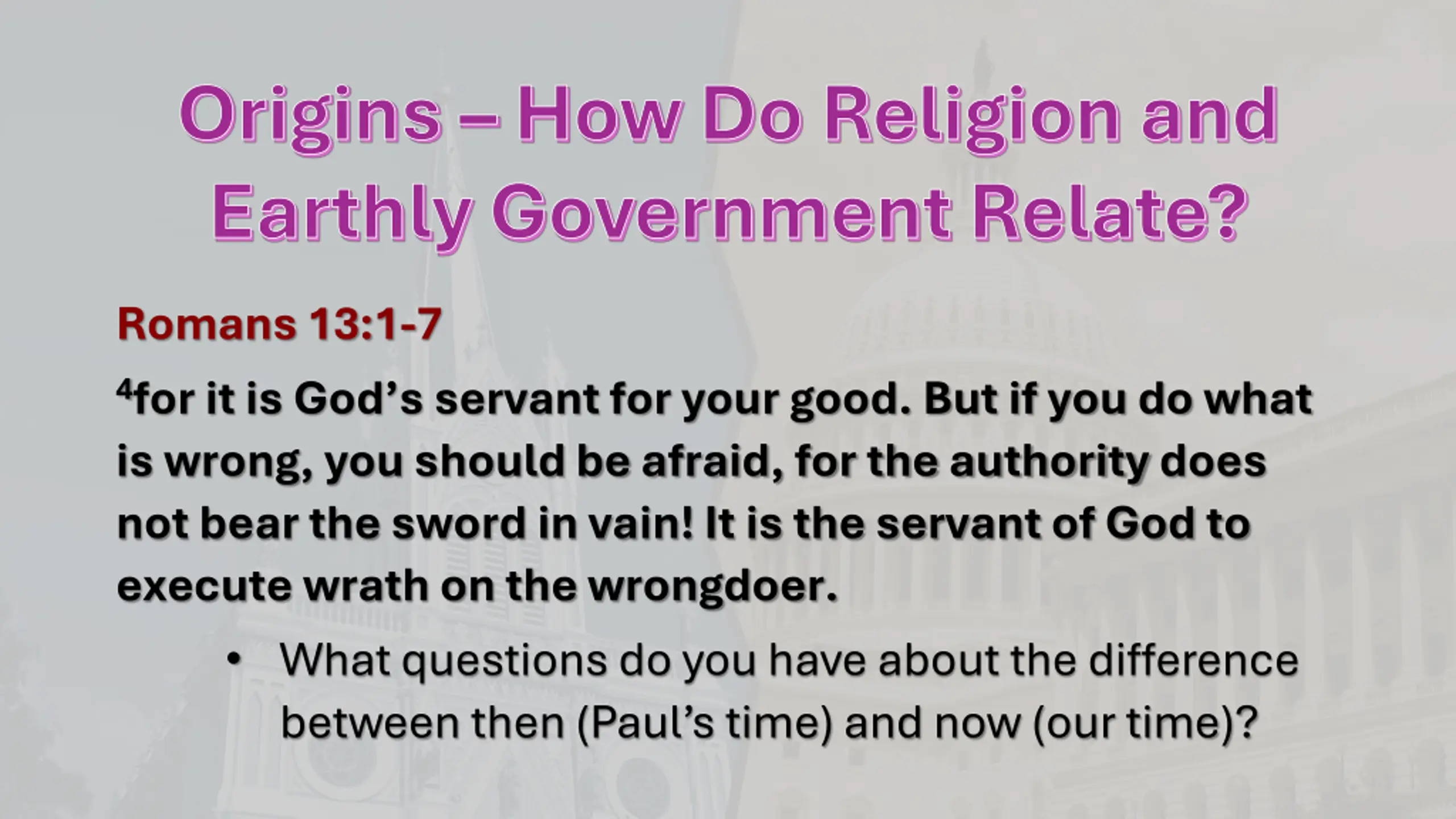 Origins – How Do Religion and Earthly Government Relate?

Romans 13:1-7

$^4$for it is God’s servant for your good. But if you do what is wrong, you should be afraid, for the authority does not bear the sword in vain! It is the servant of God to execute wrath on the wrongdoer.

• What questions do you have about the difference between then (Paul’s time) and now (our time)?